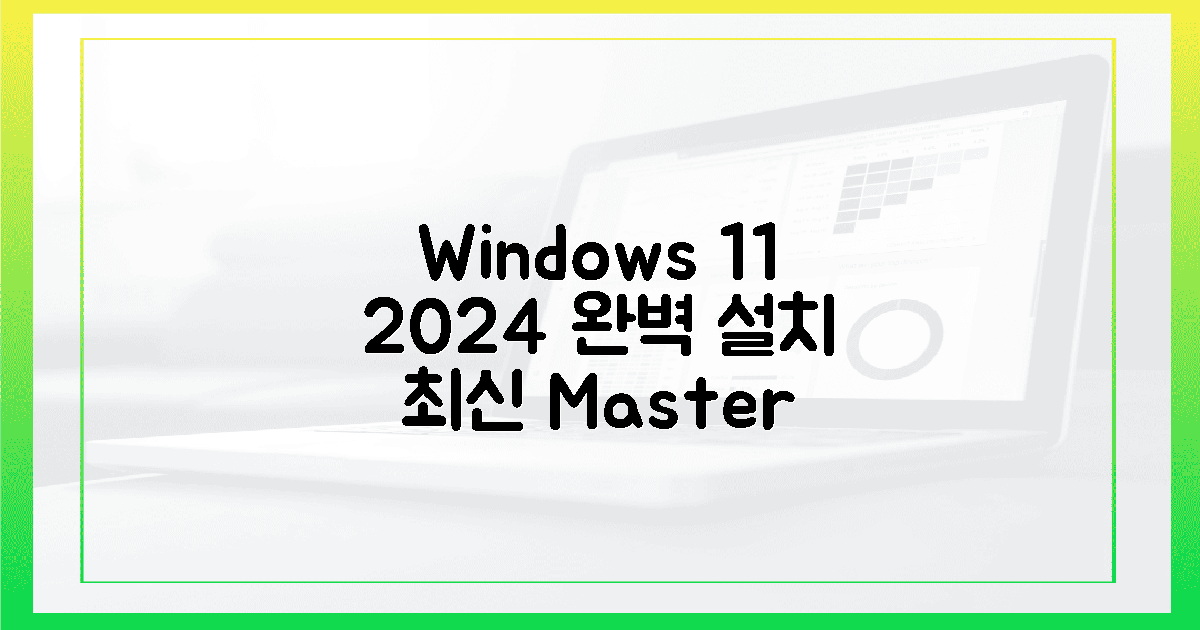 Windows 11
2024 완벽 설치
최신 Master